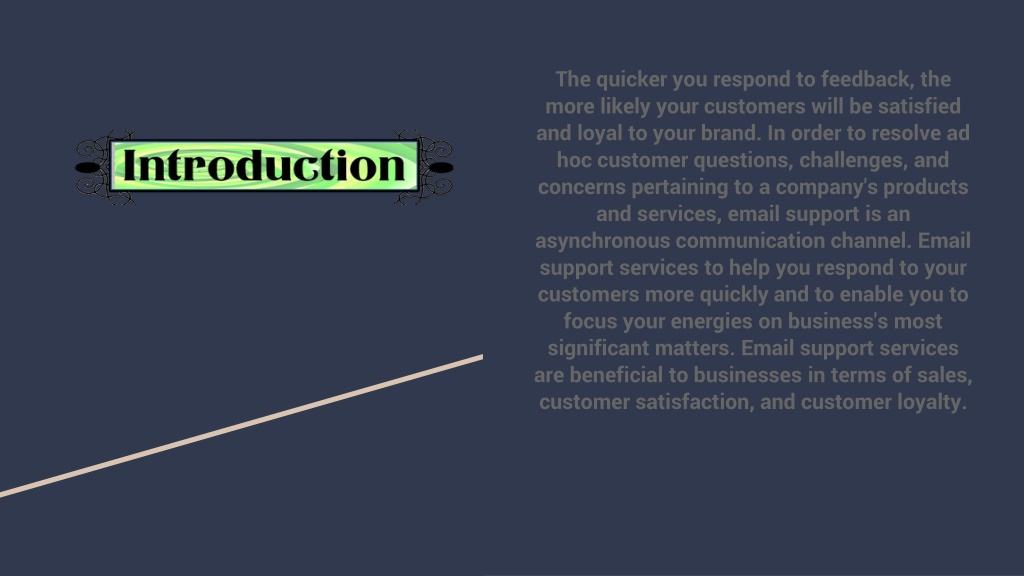 Introduction

The quicker you respond to feedback, the more likely your customers will be satisfied and loyal to your brand. In order to resolve ad hoc customer questions, challenges, and concerns pertaining to a company's products and services, email support is an asynchronous communication channel. Email support services to help you respond to your customers more quickly and to enable you to focus your energies on business's most significant matters. Email support services are beneficial to businesses in terms of sales, customer satisfaction, and customer loyalty.